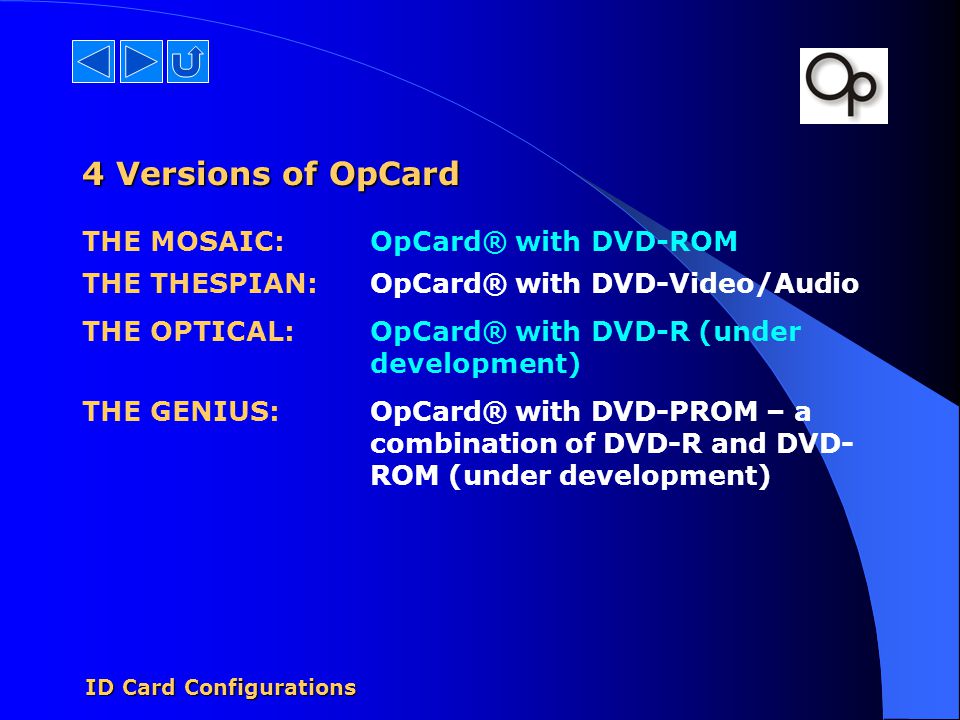 Op

4 Versions of OpCard

THE MOSAIC: OpCard® with DVD-ROM

THE THESPIAN: OpCard® with DVD-Video/Audio

THE OPTICAL: OpCard® with DVD-R (under development)

THE GENIUS: OpCard® with DVD-PROM – a combination of DVD-R and DVD-ROM (under development)

ID Card Configurations